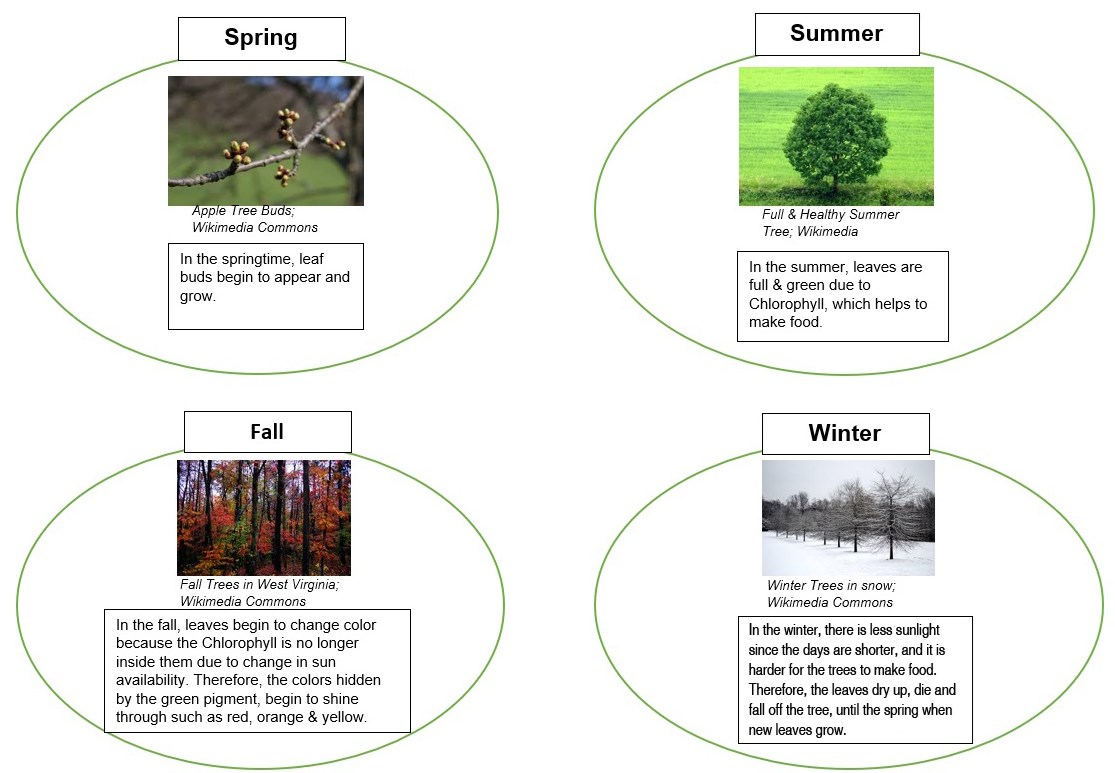 Spring

Apple Tree Buds; Wikimedia Commons

In the springtime, leaf buds begin to appear and grow.

Summer

Full & Healthy Summer Tree; Wikimedia

In the summer, leaves are full & green due to Chlorophyll, which helps to make food.

Fall

Fall Trees in West Virginia; Wikimedia Commons

In the fall, leaves begin to change color because the Chlorophyll is no longer inside them due to change in sun availability. Therefore, the colors hidden by the green pigment, begin to shine through such as red, orange & yellow.

Winter

Winter Trees in snow; Wikimedia Commons

In the winter, there is less sunlight since the days are shorter, and it is harder for the trees to make food. Therefore, the leaves dry up, die and fall off the tree, until the spring when new leaves grow.